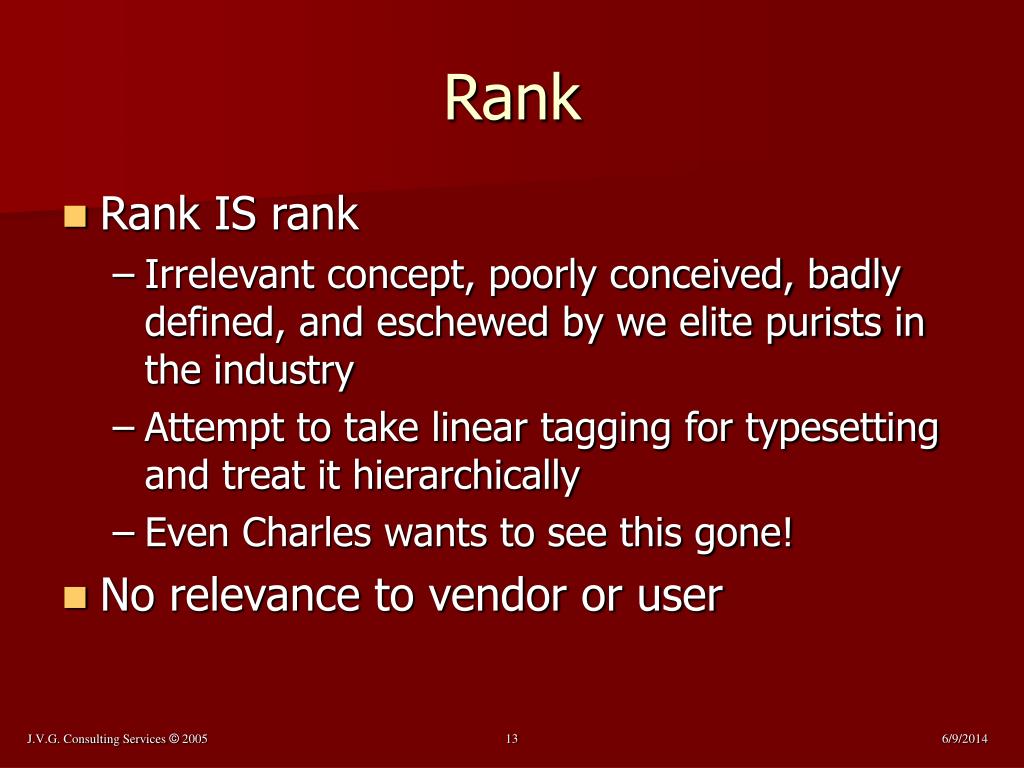 Rank

Rank IS rank
– Irrelevant concept, poorly conceived, badly defined, and eschewed by we elite purists in the industry
– Attempt to take linear tagging for typesetting and treat it hierarchically
– Even Charles wants to see this gone!

No relevance to vendor or user

J.V.G. Consulting Services © 2005

13

6/9/2014